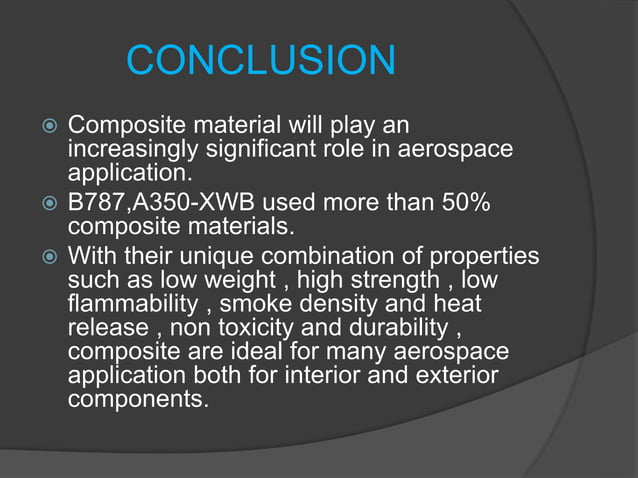 CONCLUSION

Composite material will play an increasingly significant role in aerospace application.

B787,A350-XWB used more than 50% composite materials.

With their unique combination of properties such as low weight , high strength , low flammability , smoke density and heat release , non toxicity and durability , composite are ideal for many aerospace application both for interior and exterior components.